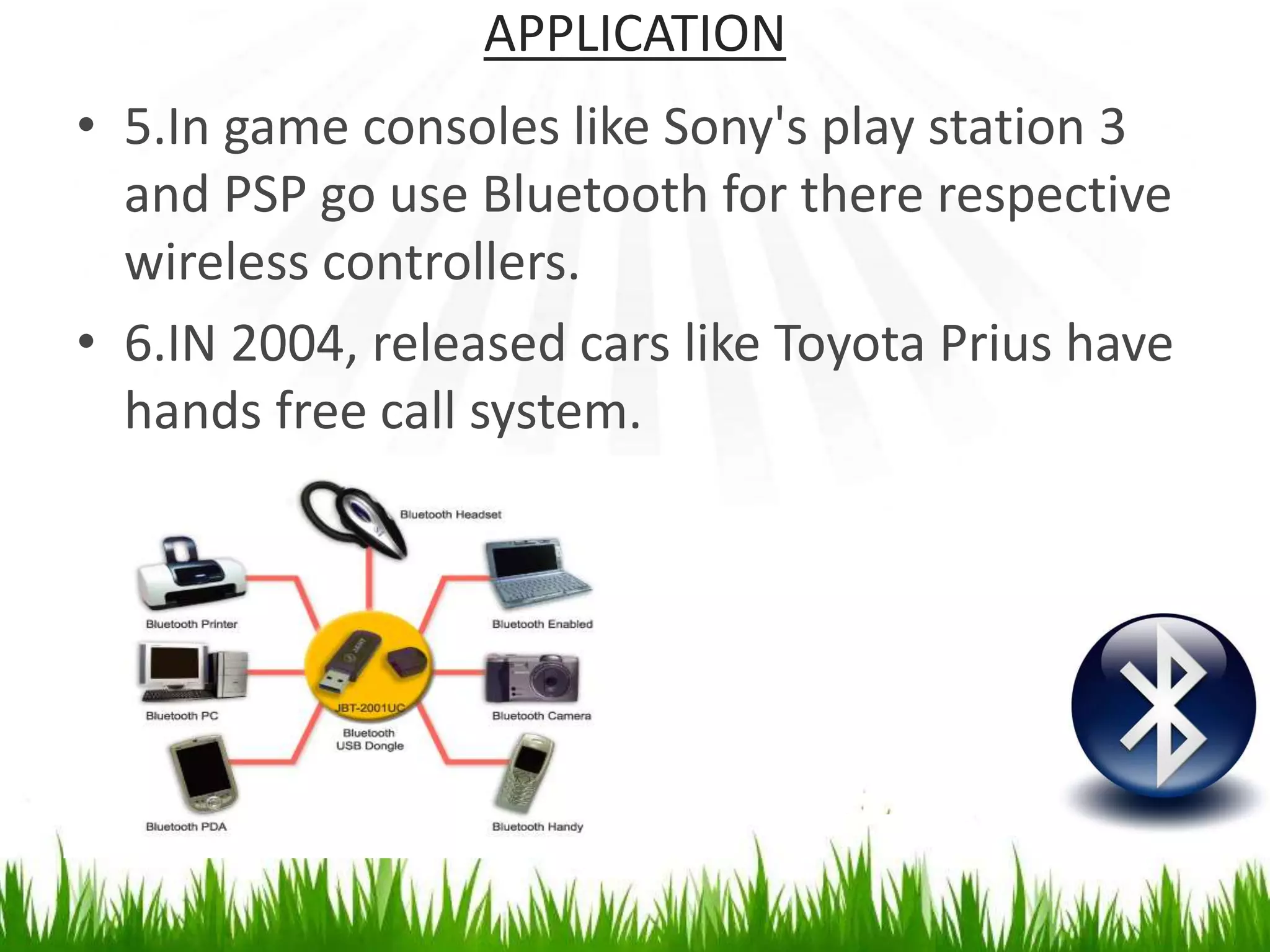 APPLICATION

• 5.In game consoles like Sony's play station 3 and PSP go use Bluetooth for there respective wireless controllers.

• 6.IN 2004, released cars like Toyota Prius have hands free call system.

Bluetooth Headset

Bluetooth Printer

Bluetooth Enabled

Bluetooth PC

JBT-2001UC

Bluetooth USB Dongle

Bluetooth Camera

Bluetooth PDA

Bluetooth Handy